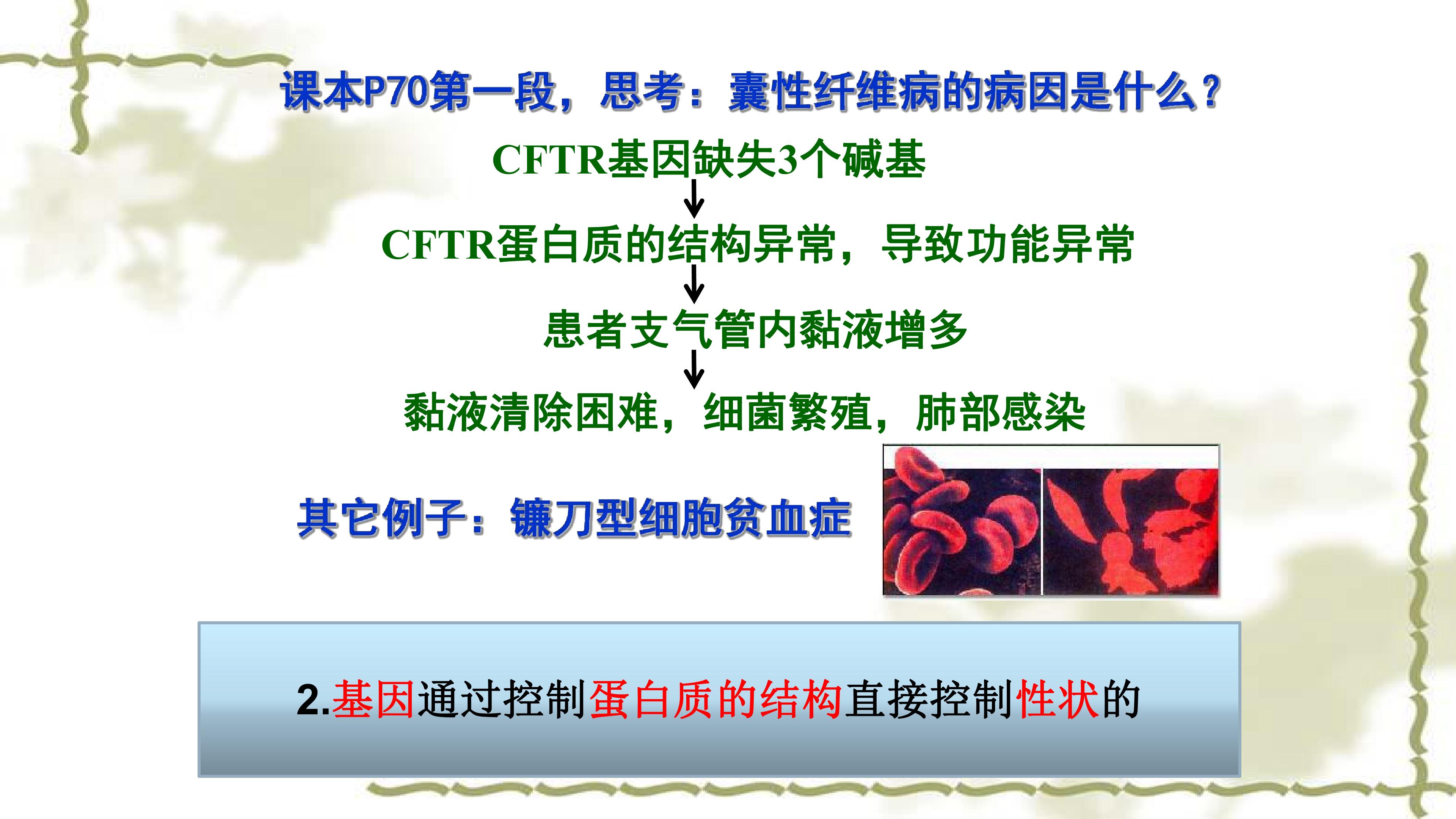 课本P70第一段，思考：囊性纤维病的病因是什么？

CFTR基因缺失3个碱基
↓
CFTR蛋白质的结构异常，导致功能异常
↓
患者支气管内黏液增多
↓
黏液清除困难，细菌繁殖，肺部感染

其它例子：镰刀型细胞贫血症

2.基因通过控制蛋白质的结构直接控制性状的